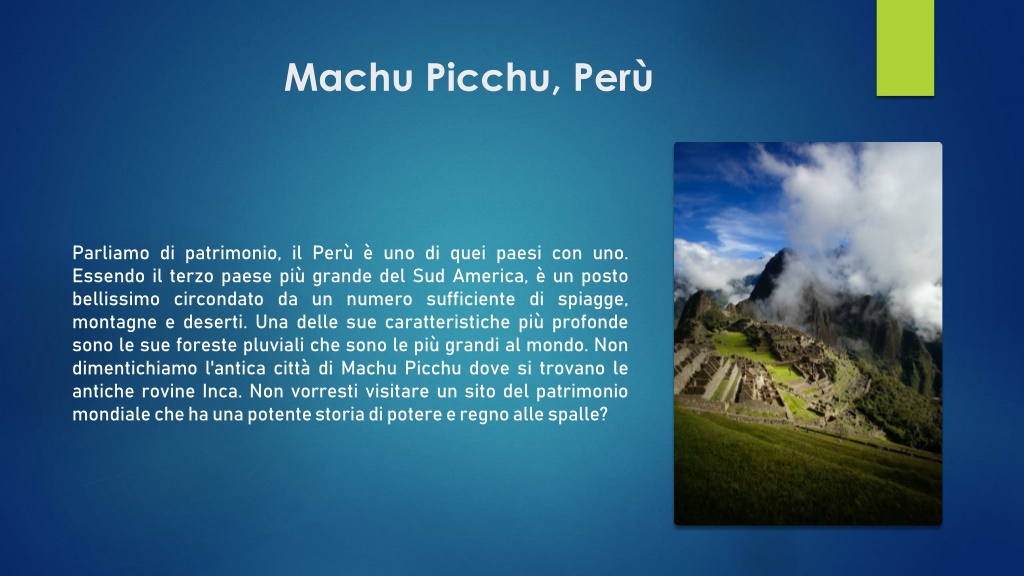 Machu Picchu, Perù

Parliamo di patrimonio, il Perù è uno di quei paesi con uno. Essendo il terzo paese più grande del Sud America, è un posto bellissimo circondato da un numero sufficiente di spiagge, montagne e deserti. Una delle sue caratteristiche più profonde sono le sue foreste pluviali che sono le più grandi al mondo. Non dimentichiamo l'antica città di Machu Picchu dove si trovano le antiche rovine Inca. Non vorresti visitare un sito del patrimonio mondiale che ha una potente storia di potere e regno alle spalle?